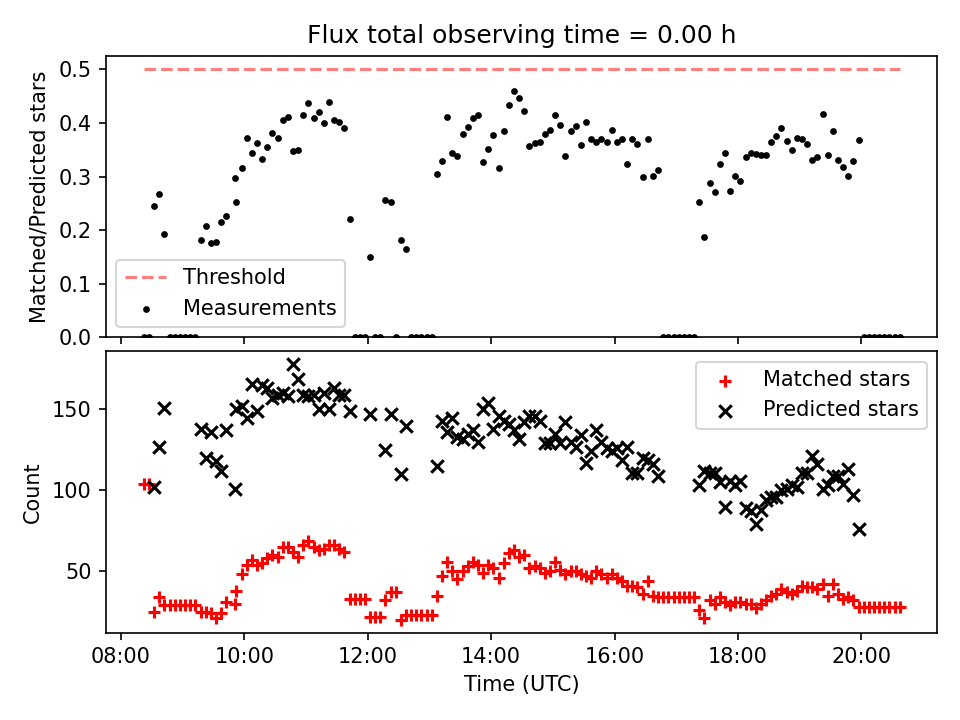 Flux total observing time = 0.00 h

Matched/Predicted stars

0.5
0.4
0.3
0.2
0.1
0.0

Threshold
Measurements

Count

150
100
50

Matched stars
Predicted stars

08:00
10:00
12:00
14:00
16:00
18:00
20:00

Time (UTC)